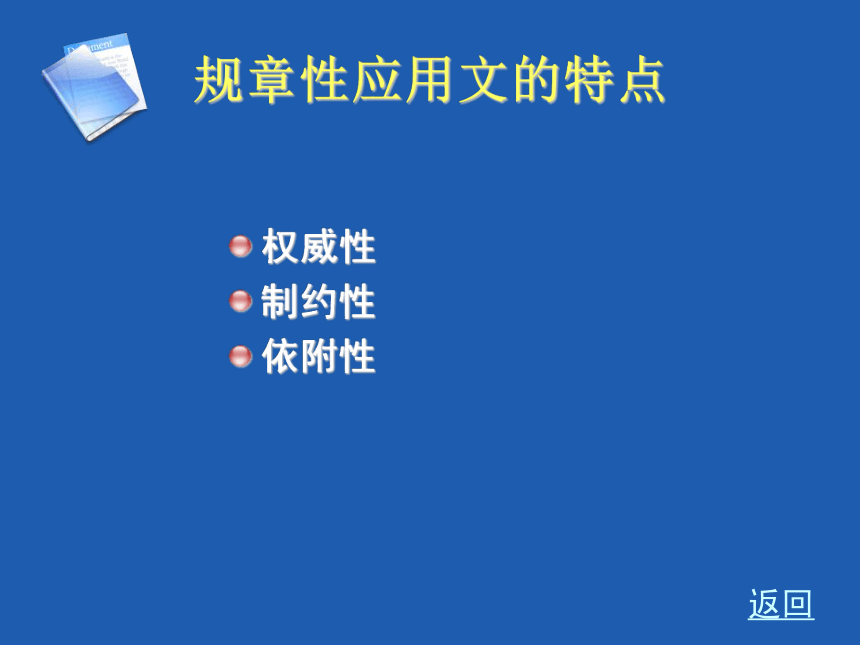 规章性应用文的特点

权威性
制约性
依附性

返回